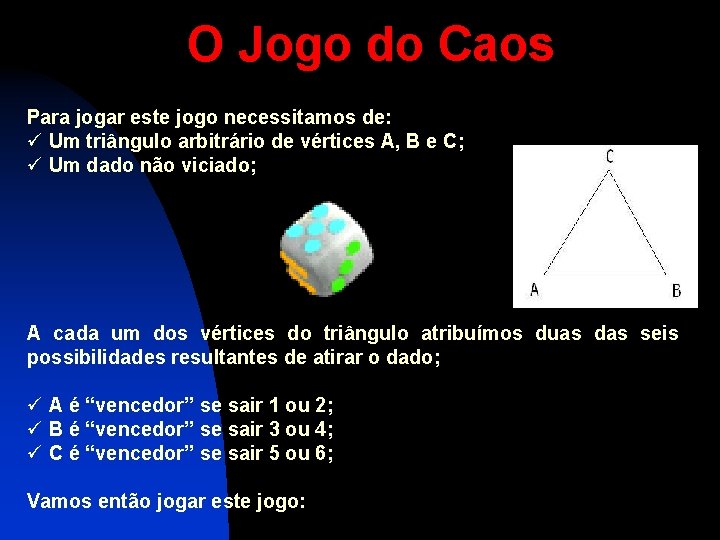 O Jogo do Caos

Para jogar este jogo necessitamos de:
✓ Um triângulo arbitrário de vértices A, B e C;
✓ Um dado não viciado;

C

A

B

A cada um dos vértices do triângulo atribuímos duas das seis possibilidades resultantes de atirar o dado;

✓ A é “vencedor” se sair 1 ou 2;
✓ B é “vencedor” se sair 3 ou 4;
✓ C é “vencedor” se sair 5 ou 6;

Vamos então jogar este jogo: